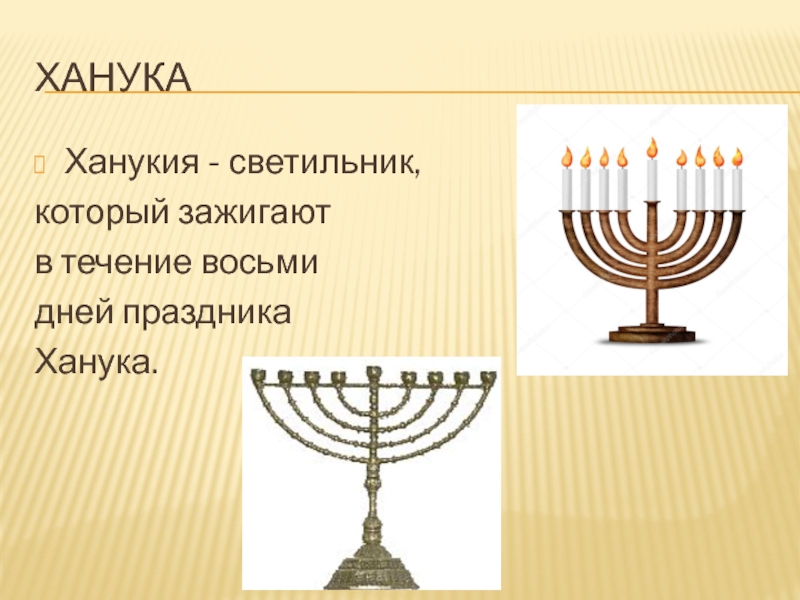 ХАНУКА

Ханукия - светильник, который зажигают в течение восьми дней праздника Ханука.